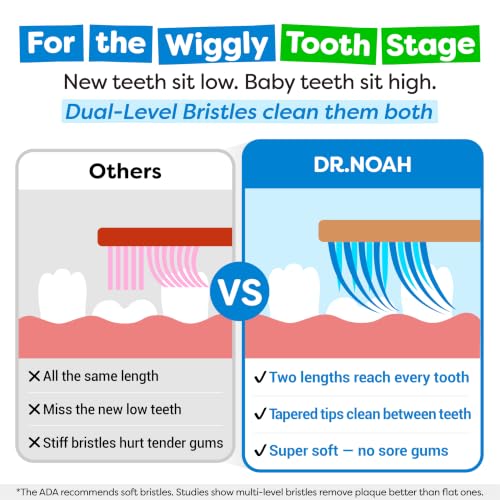 For the Wiggly Tooth Stage

New teeth sit low. Baby teeth sit high.

Dual-Level Bristles clean them both

Others

✕ All the same length

✕ Miss the new low teeth

✕ Stiff bristles hurt tender gums

VS

DR.NOAH

✓ Two lengths reach every tooth

✓ Tapered tips clean between teeth

✓ Super soft — no sore gums

*The ADA recommends soft bristles. Studies show multi-level bristles remove plaque better than flat ones.